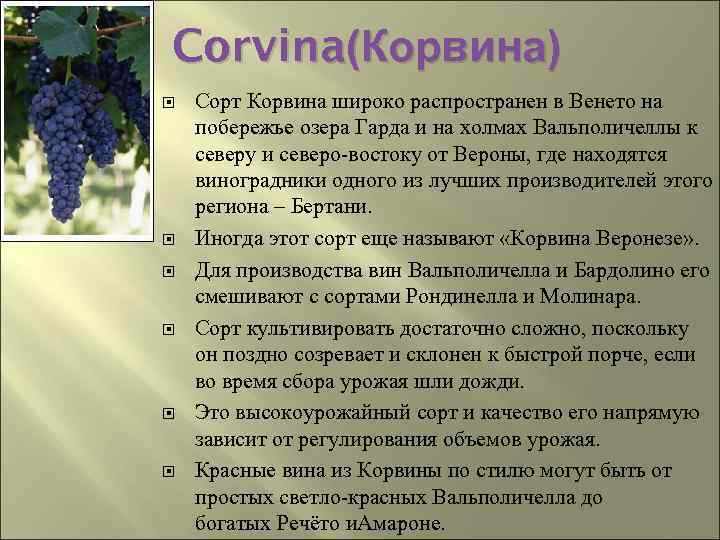 Corvina(Корвина)

Сорт Корвина широко распространен в Венето на побережье озера Гарда и на холмах Вальполичеллы к северу и северо-востоку от Вероны, где находятся виноградники одного из лучших производителей этого региона – Бертани.

Иногда этот сорт еще называют «Корвина Веронезе».

Для производства вин Вальполичелла и Бардолино его смешивают с сортами Рондинелла и Молинара.

Сорт культивировать достаточно сложно, поскольку он поздно созревает и склонен к быстрой порче, если во время сбора урожая шли дожди.

Это высокоурожайный сорт и качество его напрямую зависит от регулирования объемов урожая.

Красные вина из Корвины по стилю могут быть от простых светло-красных Вальполичелла до богатых Речёто иАмароне.